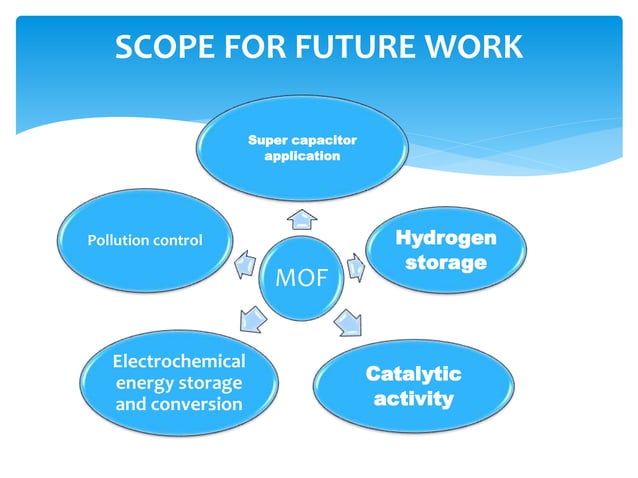 SCOPE FOR FUTURE WORK

Super capacitor application

Pollution control

MOF

Hydrogen storage

Electrochemical energy storage and conversion

Catalytic activity